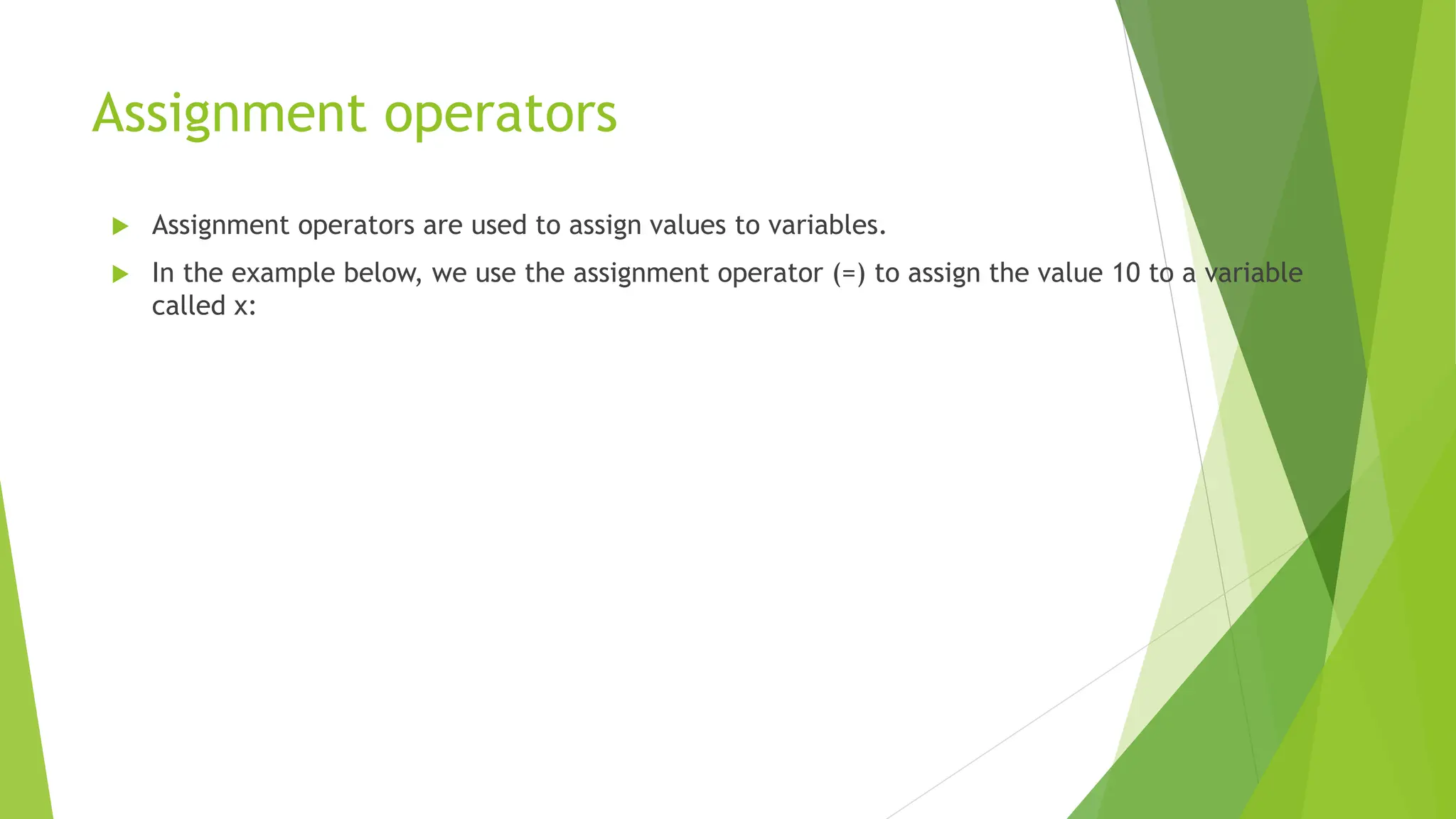 Assignment operators

Assignment operators are used to assign values to variables.

In the example below, we use the assignment operator (=) to assign the value 10 to a variable called x: